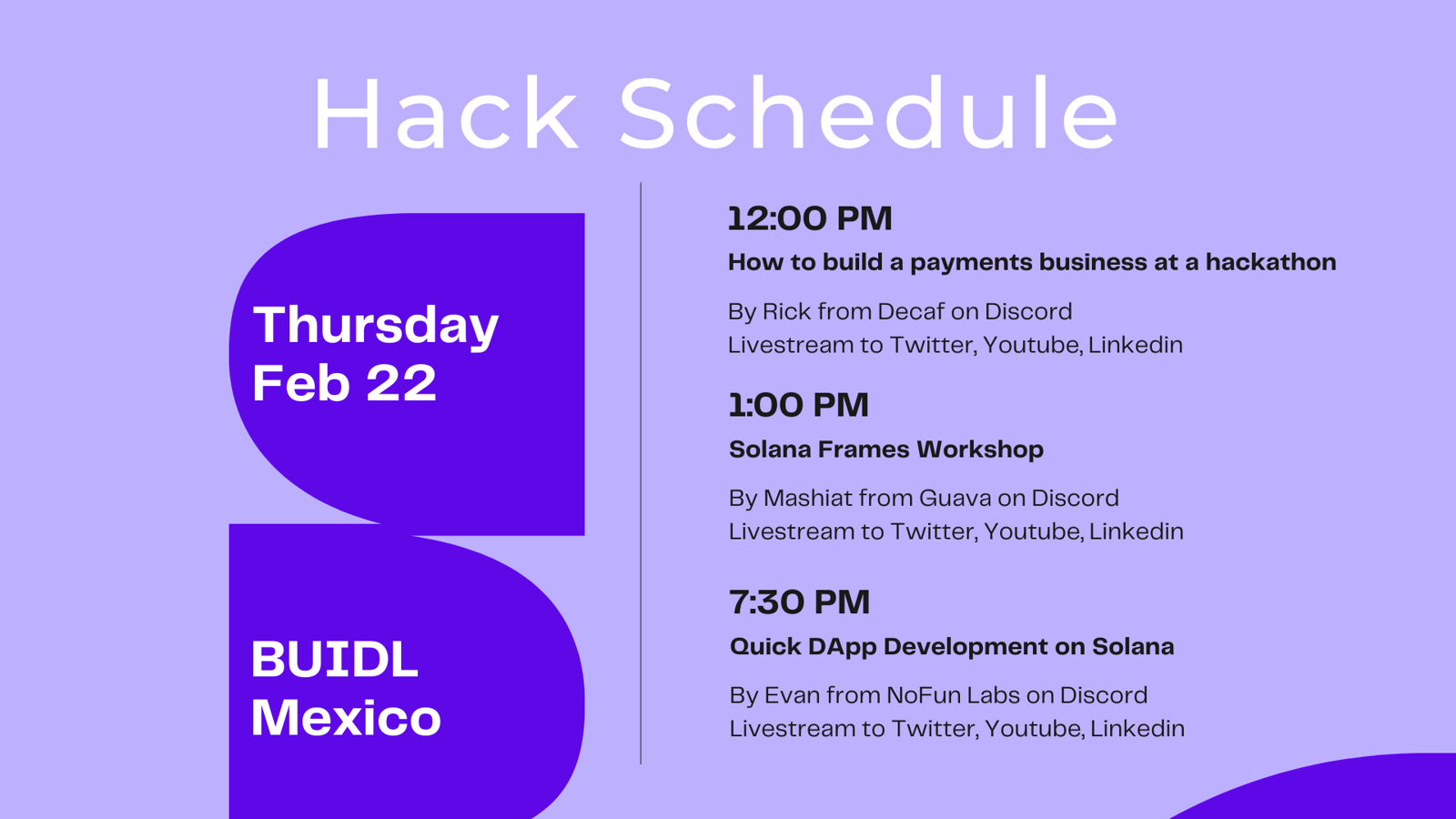 Hack Schedule

Thursday
Feb 22

BUIDL
Mexico

12:00 PM
How to build a payments business at a hackathon

By Rick from Decaf on Discord
Livestream to Twitter, Youtube, Linkedin

1:00 PM
Solana Frames Workshop

By Mashiat from Guava on Discord
Livestream to Twitter, Youtube, Linkedin

7:30 PM
Quick DApp Development on Solana

By Evan from NoFun Labs on Discord
Livestream to Twitter, Youtube, Linkedin